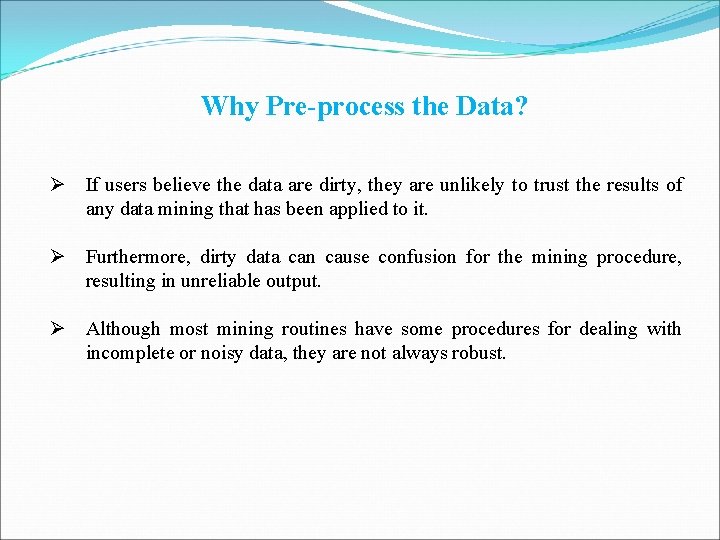 Why Pre-process the Data?

➢ If users believe the data are dirty, they are unlikely to trust the results of any data mining that has been applied to it.

➢ Furthermore, dirty data can cause confusion for the mining procedure, resulting in unreliable output.

➢ Although most mining routines have some procedures for dealing with incomplete or noisy data, they are not always robust.